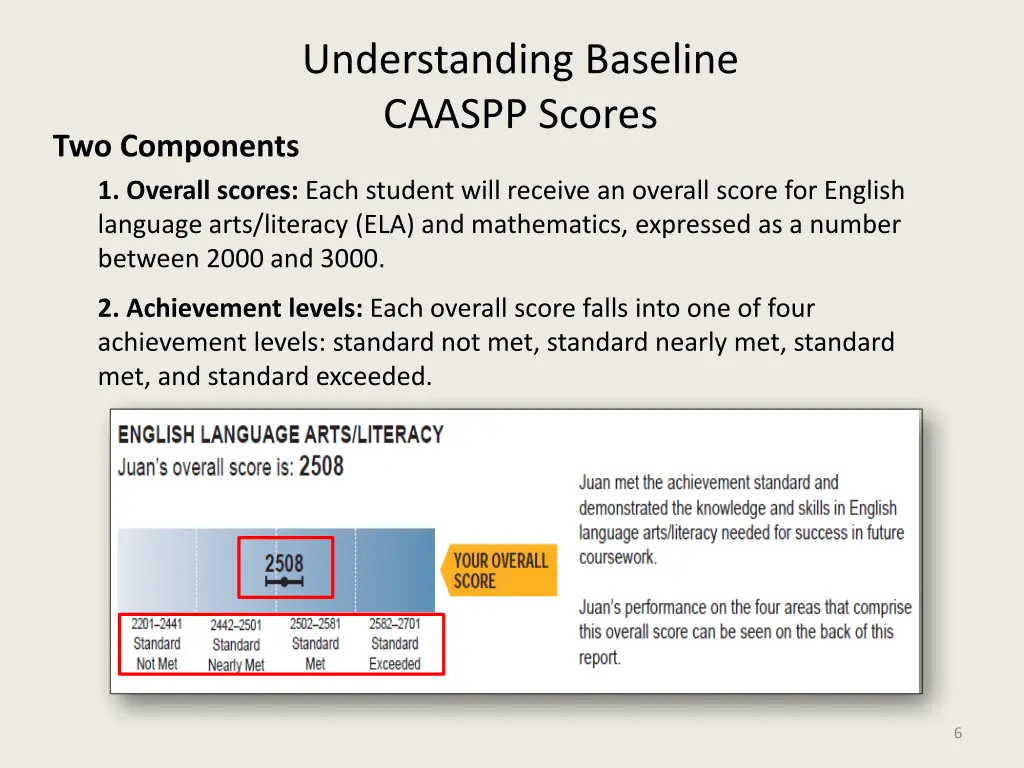 Understanding Baseline CAASPP Scores

Two Components

1. Overall scores: Each student will receive an overall score for English language arts/literacy (ELA) and mathematics, expressed as a number between 2000 and 3000.

2. Achievement levels: Each overall score falls into one of four achievement levels: standard not met, standard nearly met, standard met, and standard exceeded.

ENGLISH LANGUAGE ARTS/LITERACY
Juan's overall score is: 2508

2508

YOUR OVERALL SCORE

2201–2441 Standard Not Met

2442–2501 Standard Nearly Met

2502–2581 Standard Met

2582–2701 Standard Exceeded

Juan met the achievement standard and demonstrated the knowledge and skills in English language arts/literacy needed for success in future coursework.

Juan's performance on the four areas that comprise this overall score can be seen on the back of this report.

6